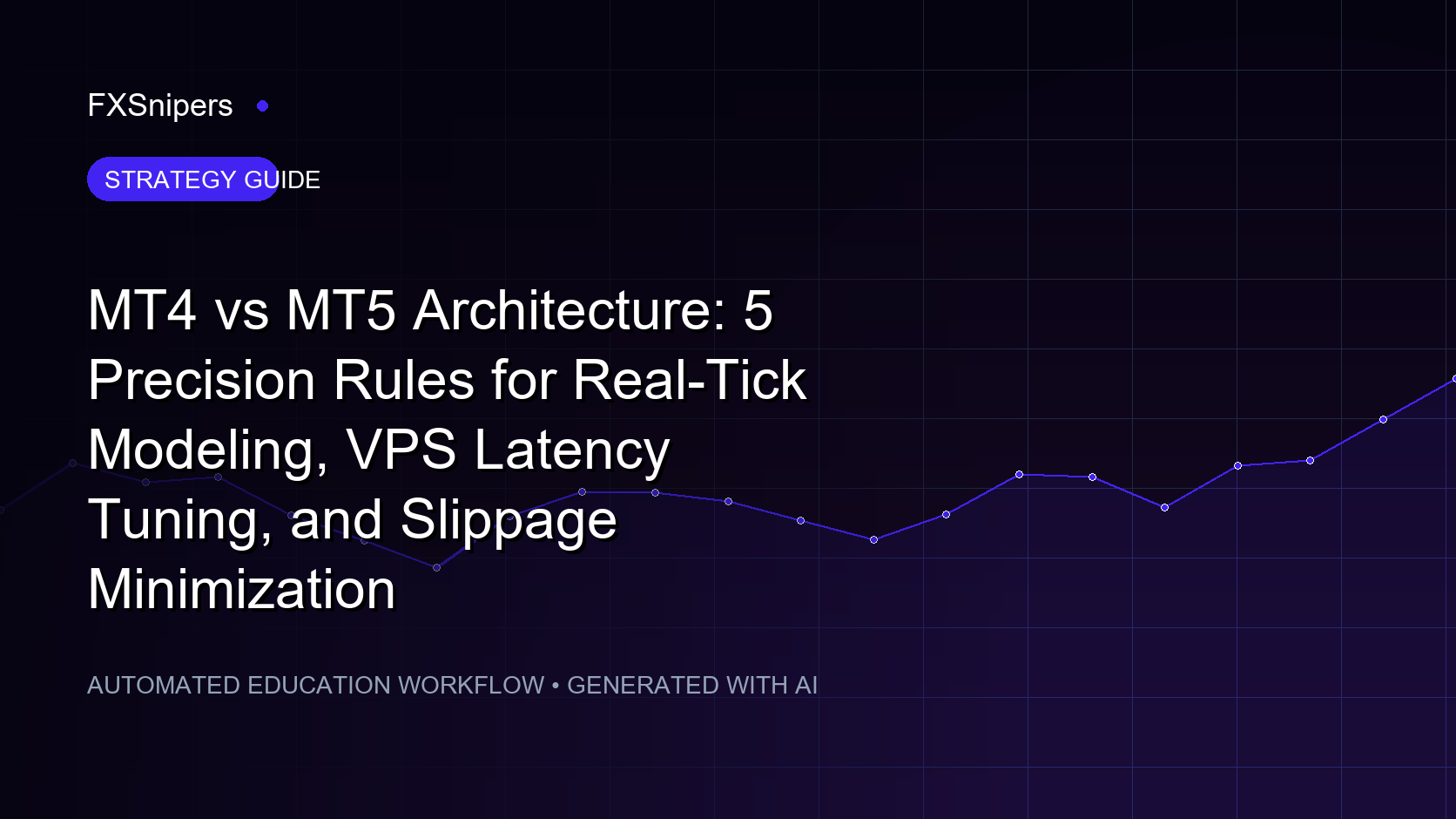 FXSnipers

STRATEGY GUIDE

MT4 vs MT5 Architecture: 5 Precision Rules for Real-Tick Modeling, VPS Latency Tuning, and Slippage Minimization

AUTOMATED EDUCATION WORKFLOW • GENERATED WITH AI